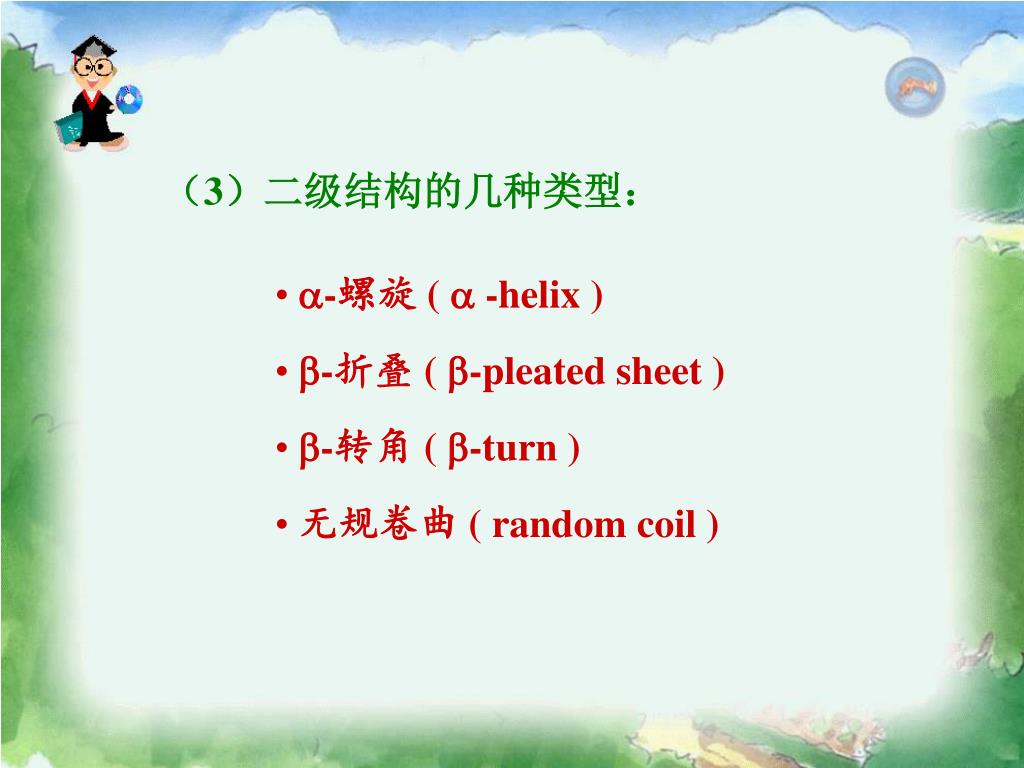 （3）二级结构的几种类型：

• α-螺旋 ( α -helix )

• β-折叠 ( β-pleated sheet )

• β-转角 ( β-turn )

• 无规卷曲 ( random coil )